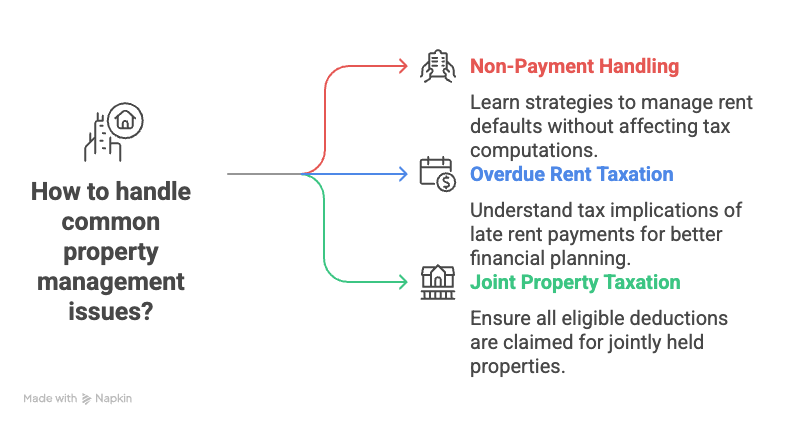 How to handle common property management issues?

Non-Payment Handling

Learn strategies to manage rent defaults without affecting tax computations.

Overdue Rent Taxation

Understand tax implications of late rent payments for better financial planning.

Joint Property Taxation

Ensure all eligible deductions are claimed for jointly held properties.

Made with Napkin